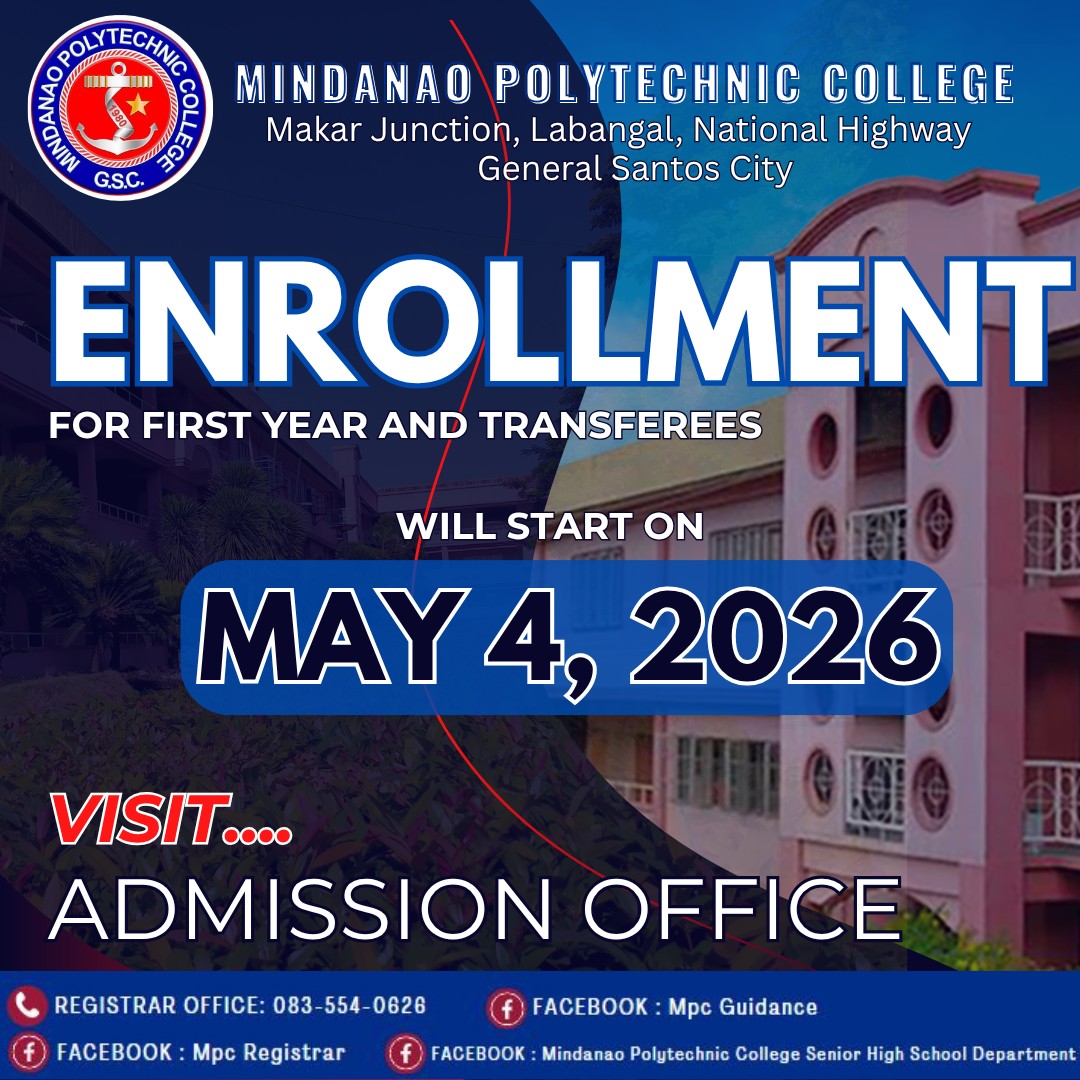 MINDANAO POLYTECHNIC COLLEGE
G.S.C.
1980

MINDANAO POLYTECHNIC COLLEGE
Makar Junction, Labangal, National Highway
General Santos City

ENROLLMENT
FOR FIRST YEAR AND TRANSFEREES

WILL START ON
MAY 4, 2026

VISIT....
ADMISSION OFFICE

REGISTRAR OFFICE: 083-554-0626
FACEBOOK : Mpc Guidance
FACEBOOK : Mpc Registrar
FACEBOOK : Mindanao Polytechnic College Senior High School Department